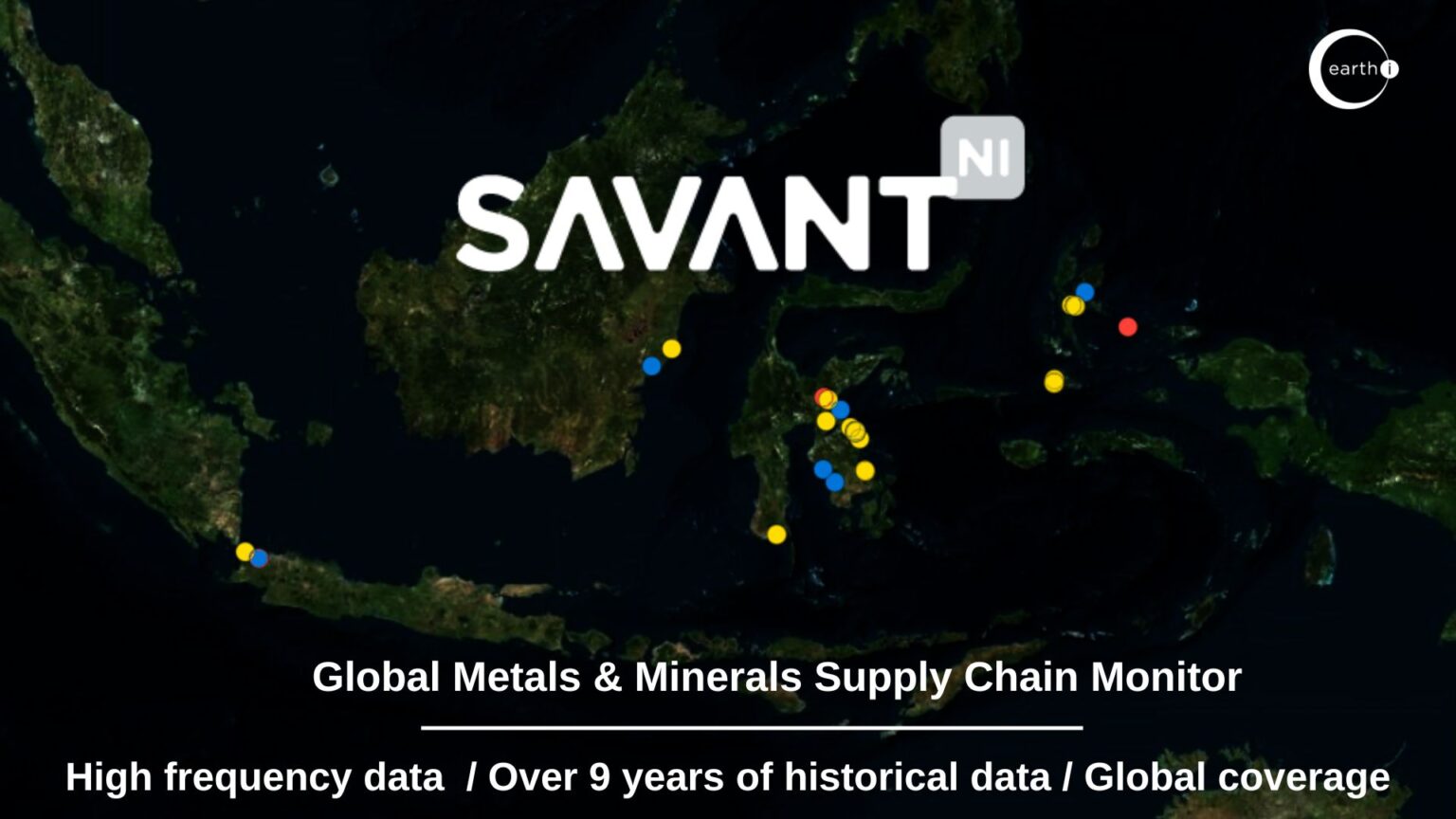 earth i

SAVANT NI

Global Metals & Minerals Supply Chain Monitor

High frequency data / Over 9 years of historical data / Global coverage